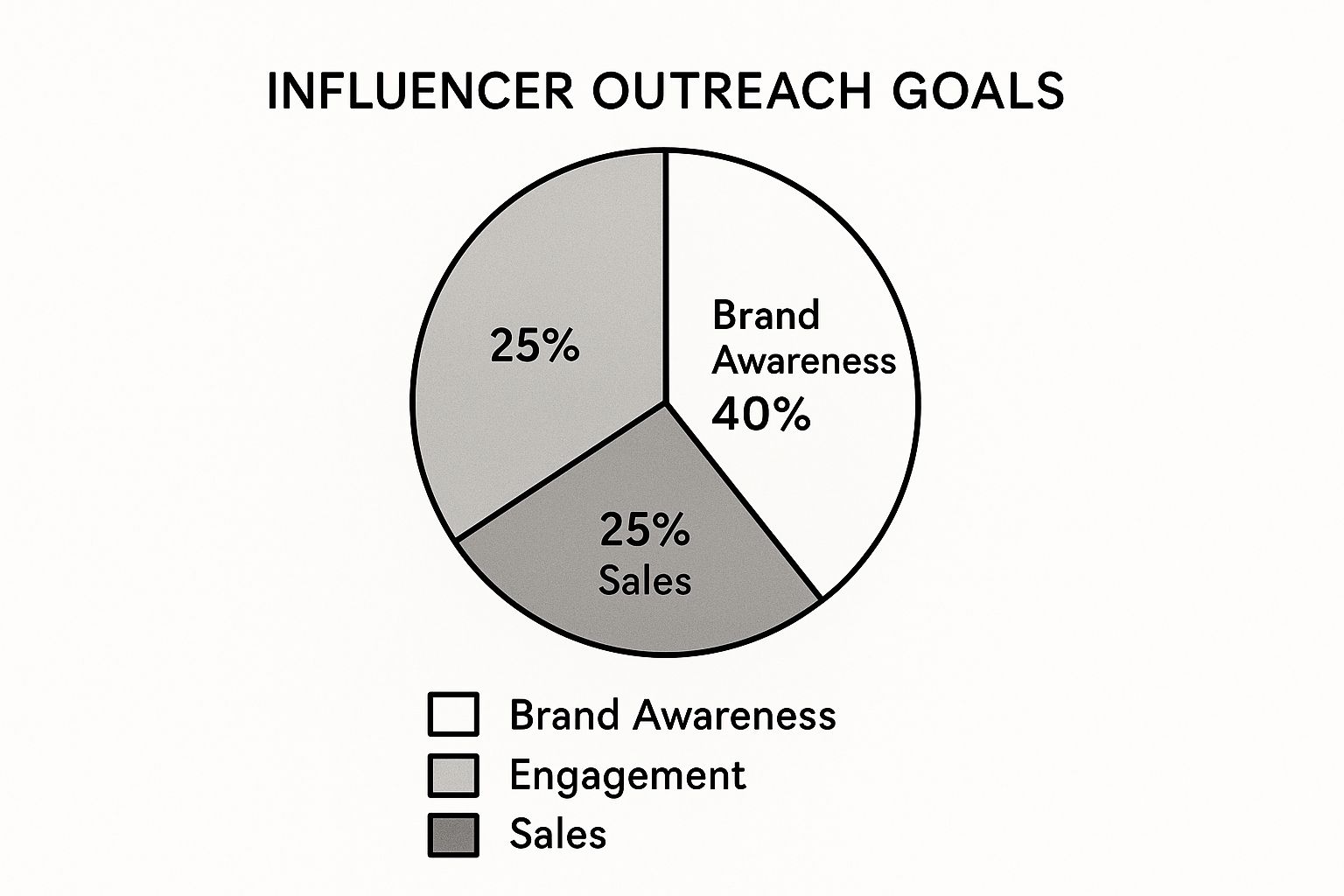 INFLUENCER OUTREACH GOALS

25%

Brand Awareness 40%

25% Sales

Brand Awareness
Engagement
Sales